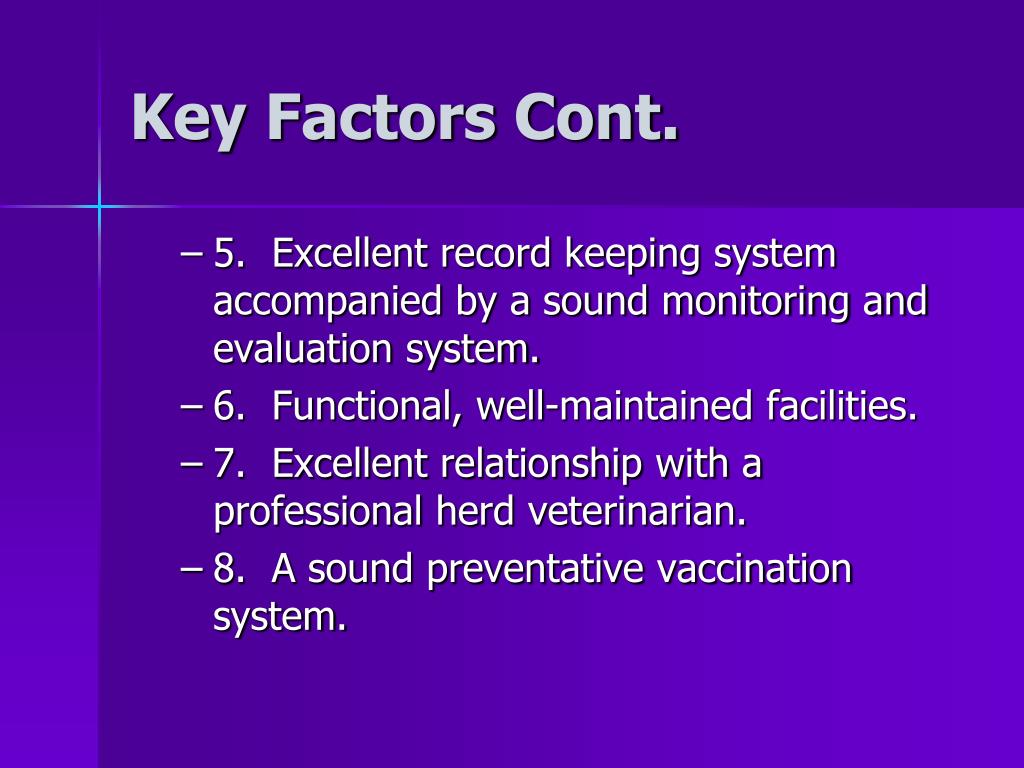 Key Factors Cont.

– 5. Excellent record keeping system accompanied by a sound monitoring and evaluation system.
– 6. Functional, well-maintained facilities.
– 7. Excellent relationship with a professional herd veterinarian.
– 8. A sound preventative vaccination system.